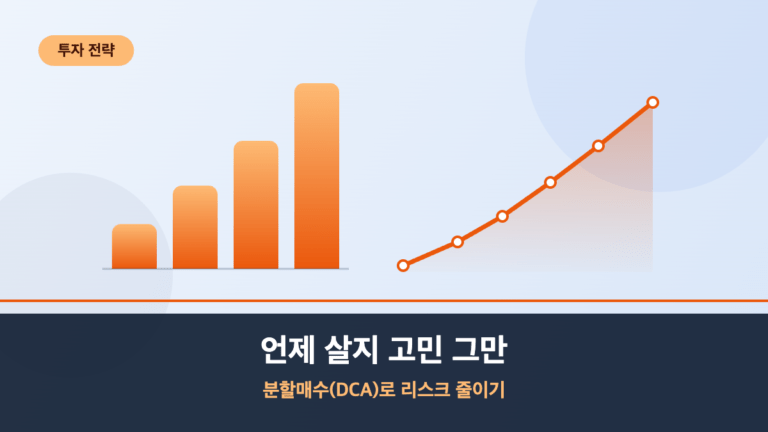 투자 전략

언제 살지 고민 그만

분할매수(DCA)로 리스크 줄이기